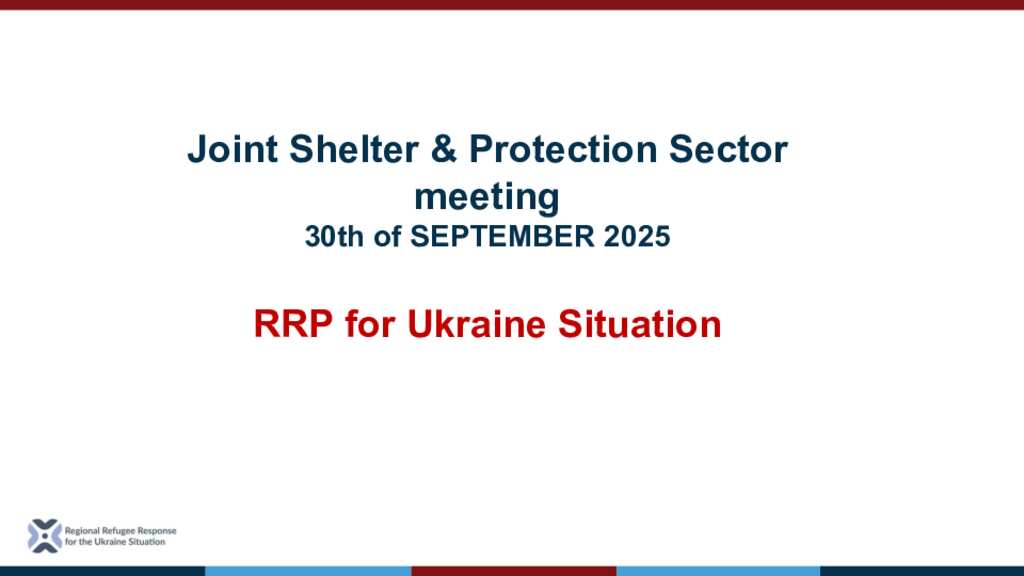 Joint Shelter & Protection Sector meeting
30th of SEPTEMBER 2025

RRP for Ukraine Situation

Regional Refugee Response for the Ukraine Situation